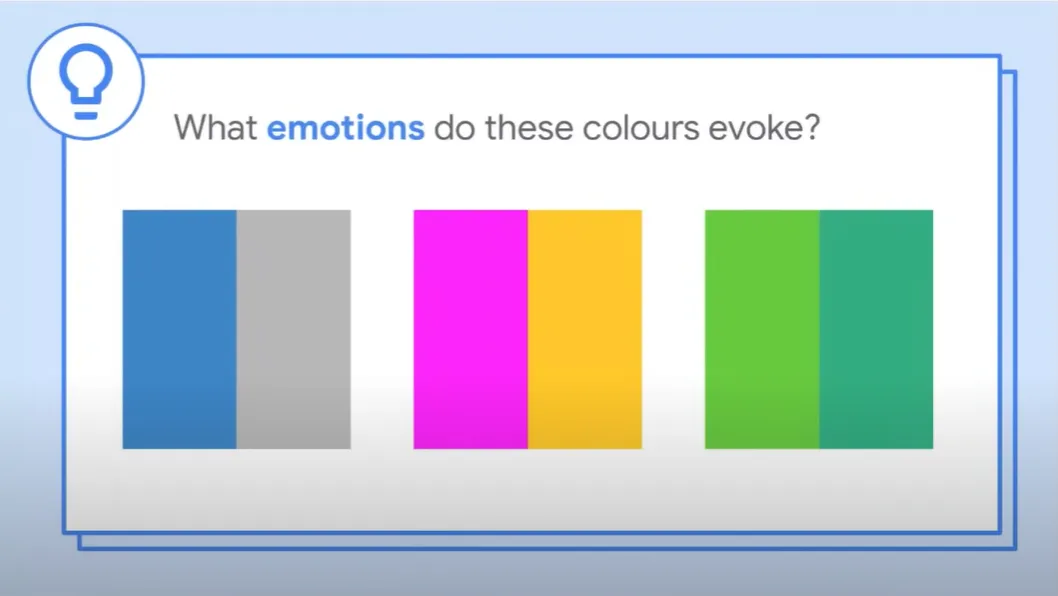 What emotions do these colours evoke?